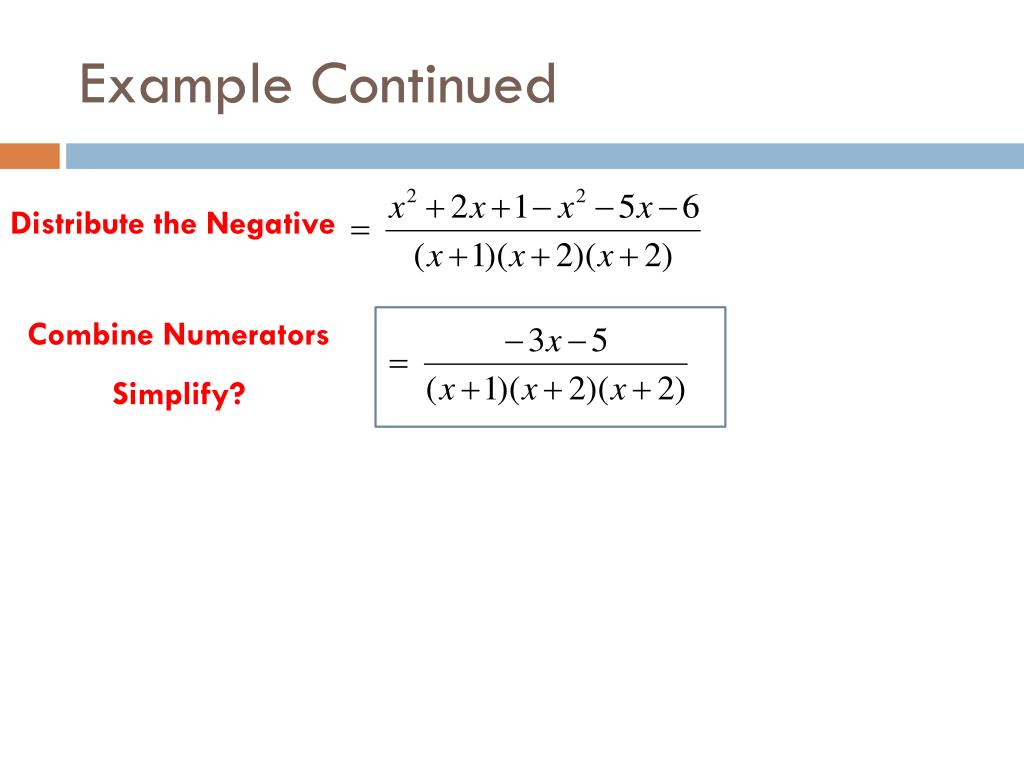 Example Continued

Distribute the Negative $= \frac{x^2+2x+1-x^2-5x-6}{(x+1)(x+2)(x+2)}$

Combine Numerators

Simplify?

$= \frac{-3x-5}{(x+1)(x+2)(x+2)}$